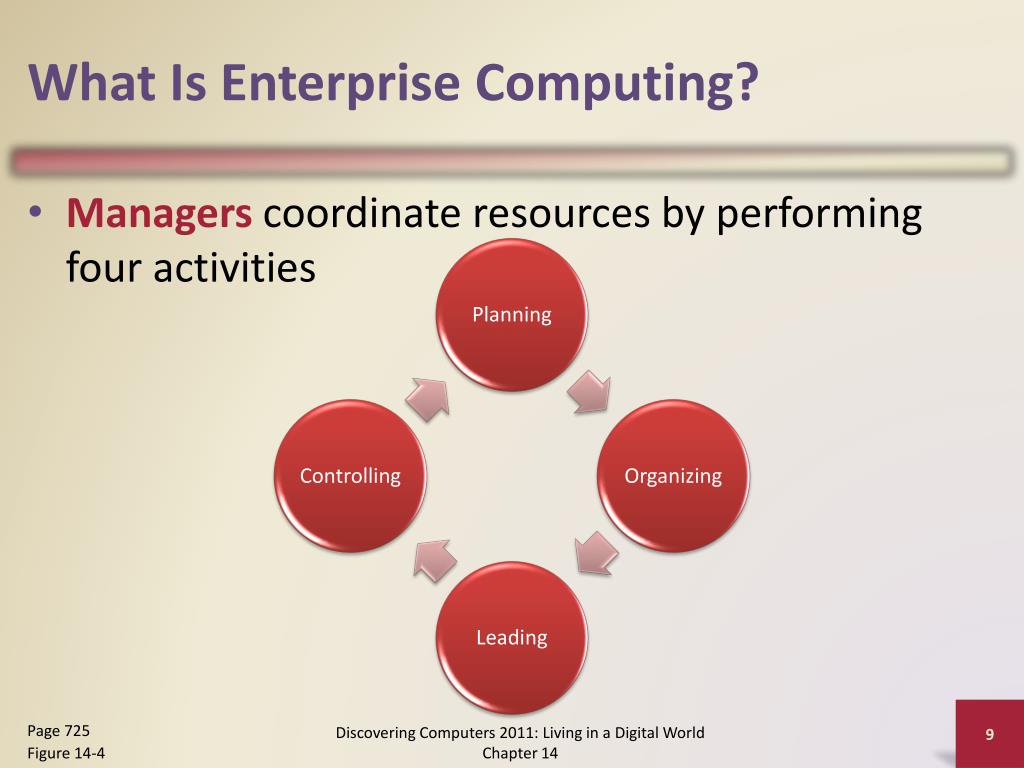 What Is Enterprise Computing?

• Managers coordinate resources by performing four activities

Planning

Organizing

Leading

Controlling

Page 725
Figure 14-4

Discovering Computers 2011: Living in a Digital World
Chapter 14

9